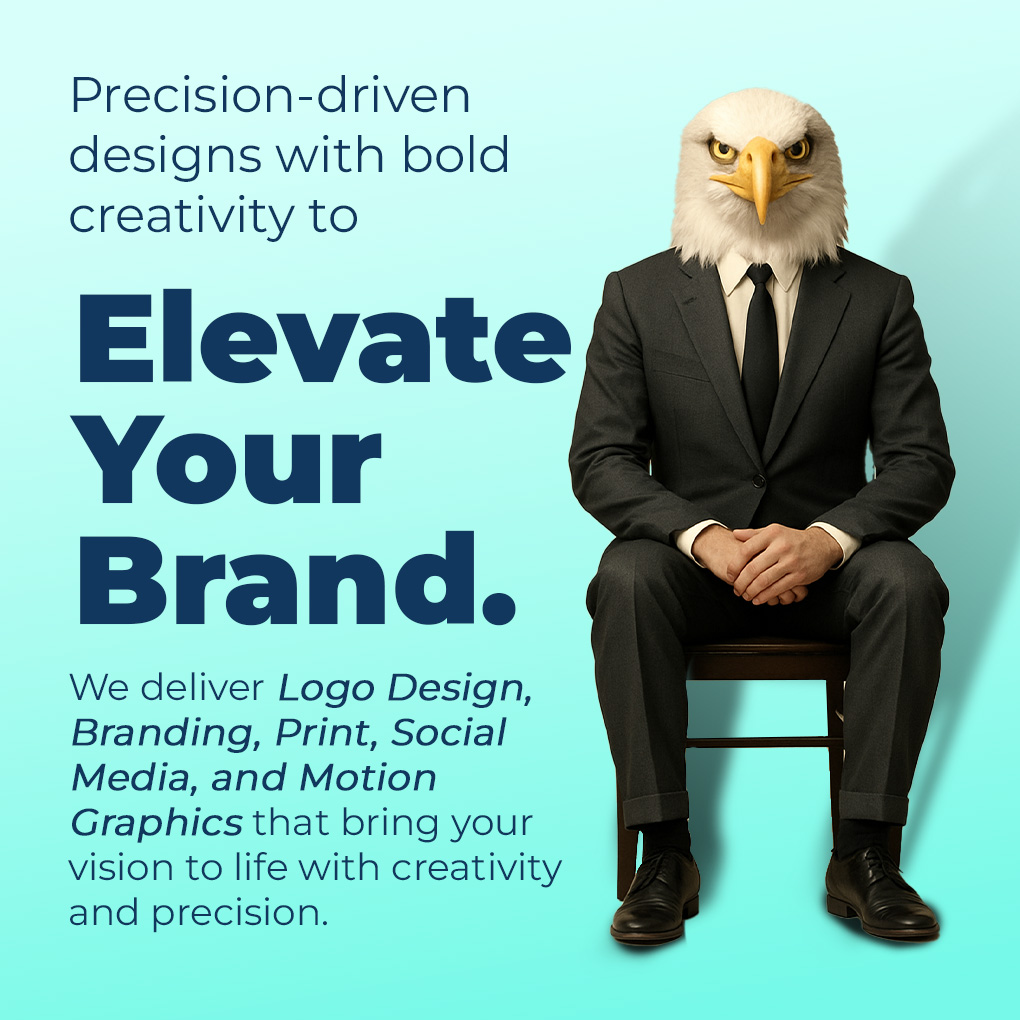 Precision-driven designs with bold creativity to

Elevate Your Brand.

We deliver Logo Design, Branding, Print, Social Media, and Motion Graphics that bring your vision to life with creativity and precision.